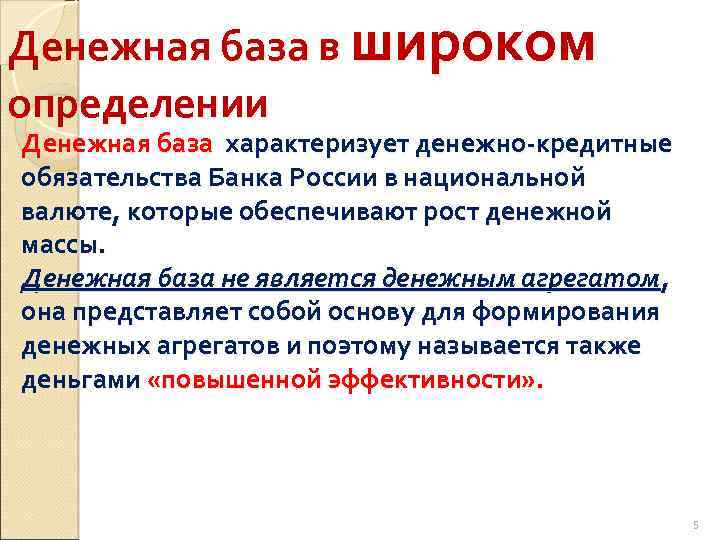 Денежная база в широком определении

Денежная база характеризует денежно-кредитные обязательства Банка России в национальной валюте, которые обеспечивают рост денежной массы.

Денежная база не является денежным агрегатом, она представляет собой основу для формирования денежных агрегатов и поэтому называется также деньгами «повышенной эффективности».

5